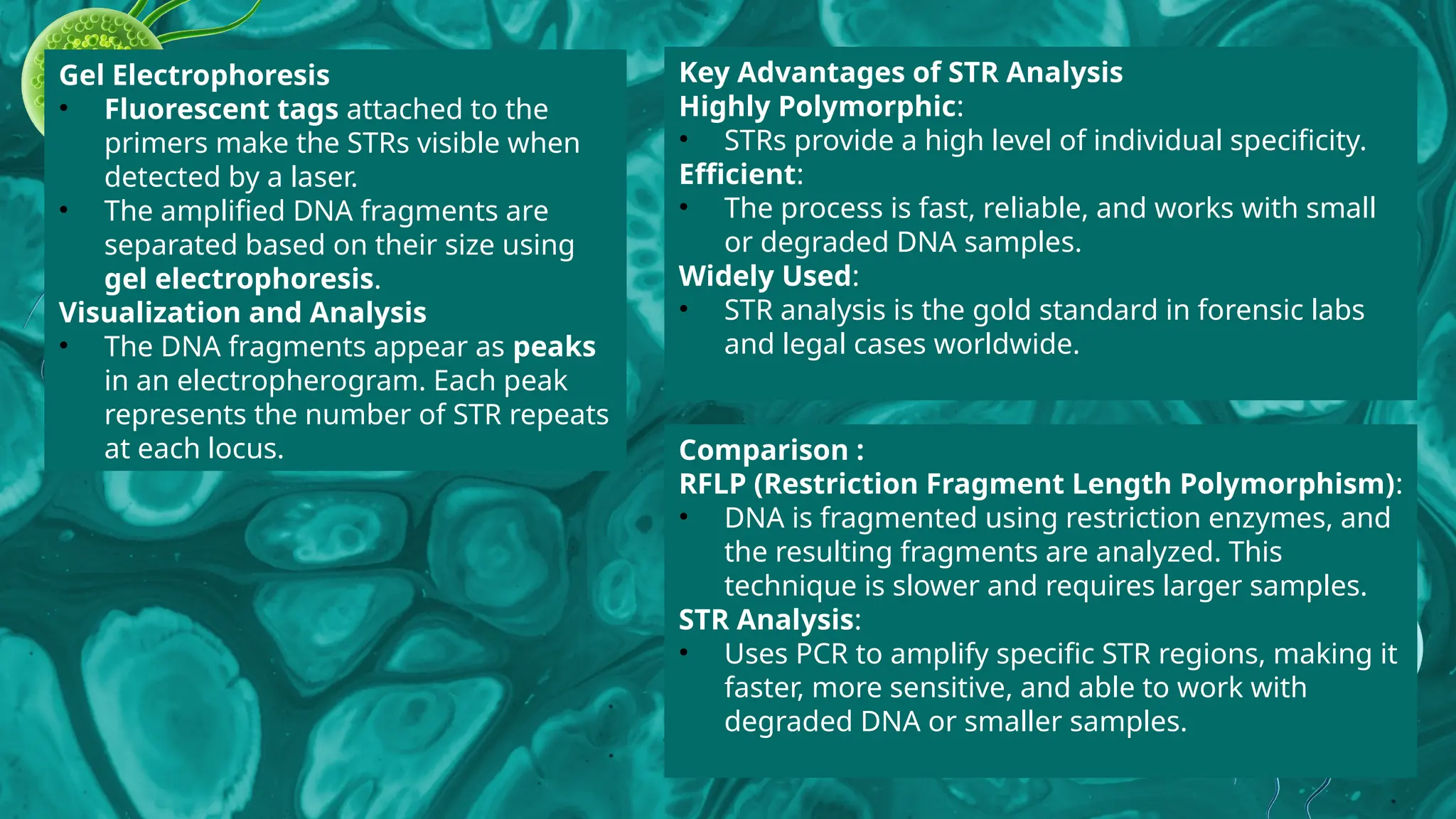 Gel Electrophoresis
• Fluorescent tags attached to the primers make the STRs visible when detected by a laser.
• The amplified DNA fragments are separated based on their size using gel electrophoresis.
Visualization and Analysis
• The DNA fragments appear as peaks in an electropherogram. Each peak represents the number of STR repeats at each locus.

Key Advantages of STR Analysis
Highly Polymorphic:
• STRs provide a high level of individual specificity.
Efficient:
• The process is fast, reliable, and works with small or degraded DNA samples.
Widely Used:
• STR analysis is the gold standard in forensic labs and legal cases worldwide.

Comparison :
RFLP (Restriction Fragment Length Polymorphism):
• DNA is fragmented using restriction enzymes, and the resulting fragments are analyzed. This technique is slower and requires larger samples.
STR Analysis:
• Uses PCR to amplify specific STR regions, making it faster, more sensitive, and able to work with degraded DNA or smaller samples.